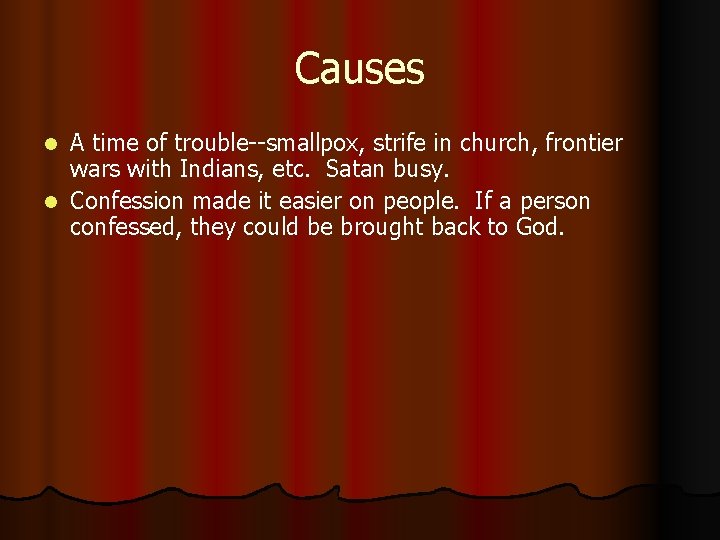 Causes

- A time of trouble--smallpox, strife in church, frontier wars with Indians, etc.  Satan busy.
- Confession made it easier on people.  If a person confessed, they could be brought back to God.